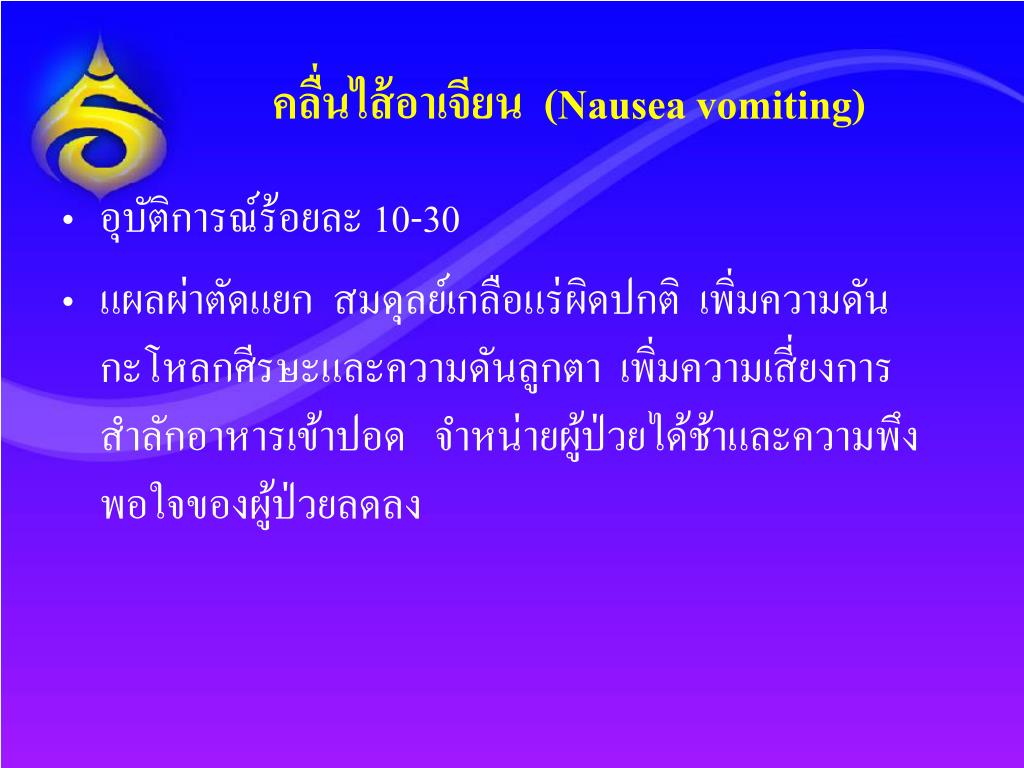 คลื่นไส้อาเจียน (Nausea vomiting)

• อุบัติการณ์ร้อยละ 10-30

• แผลผ่าตัดแยก สมดุลย์เกลือแร่ผิดปกติ เพิ่มความดันกะโหลกศีรษะและความดันลูกตา เพิ่มความเสี่ยงการสำลักอาหารเข้าปอด จำหน่ายผู้ป่วยได้ช้าและความพึงพอใจของผู้ป่วยลดลง